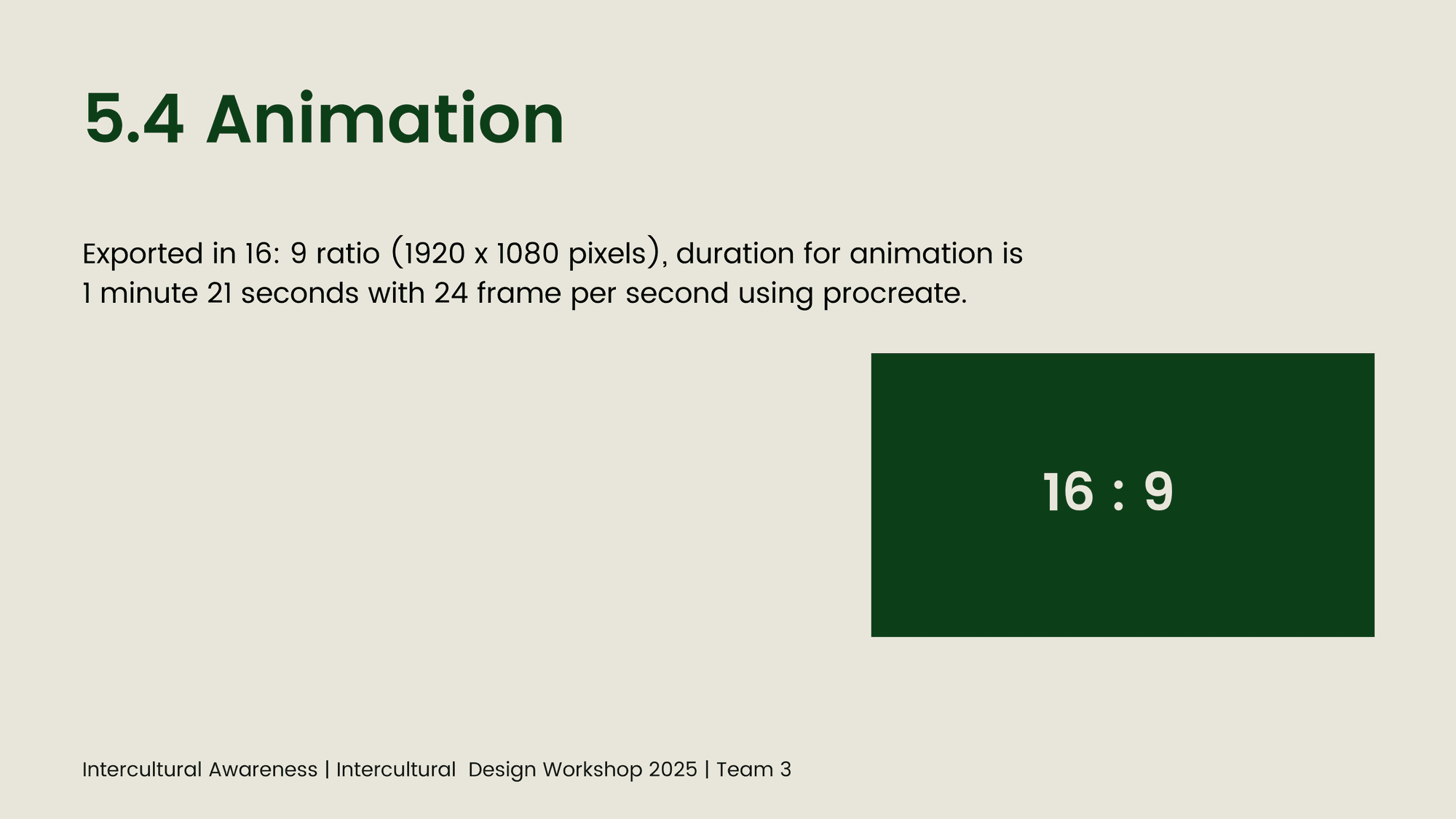 5.4 Animation

Exported in 16: 9 ratio (1920 x 1080 pixels), duration for animation is 1 minute 21 seconds with 24 frame per second using procreate.

16 : 9

Intercultural Awareness | Intercultural Design Workshop 2025 | Team 3